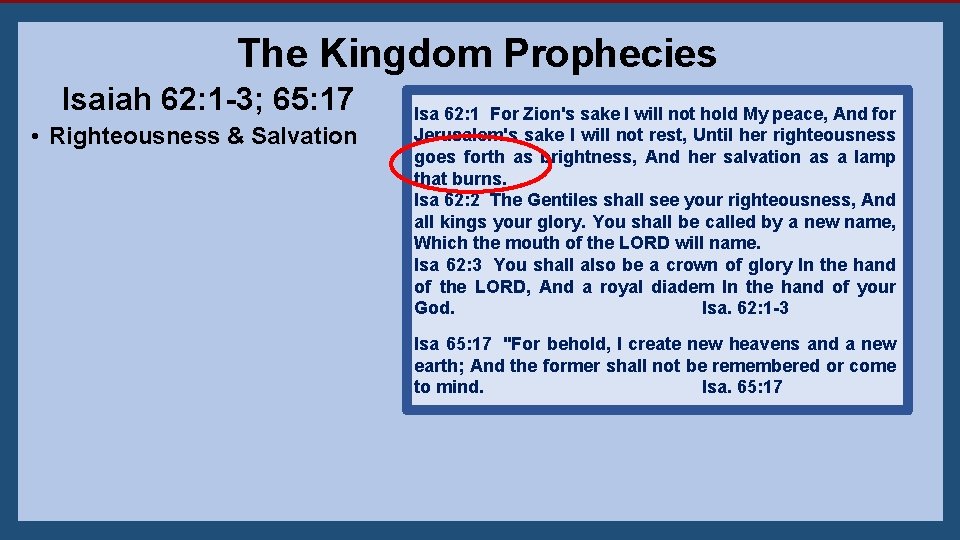 The Kingdom Prophecies

Isaiah 62:1-3; 65:17

• Righteousness & Salvation

Isa 62:1 For Zion's sake I will not hold My peace, And for Jerusalem's sake I will not rest, Until her righteousness goes forth as brightness, And her salvation as a lamp that burns.
Isa 62:2 The Gentiles shall see your righteousness, And all kings your glory. You shall be called by a new name, Which the mouth of the LORD will name.
Isa 62:3 You shall also be a crown of glory In the hand of the LORD, And a royal diadem In the hand of your God. Isa. 62:1-3

Isa 65:17 "For behold, I create new heavens and a new earth; And the former shall not be remembered or come to mind. Isa. 65:17